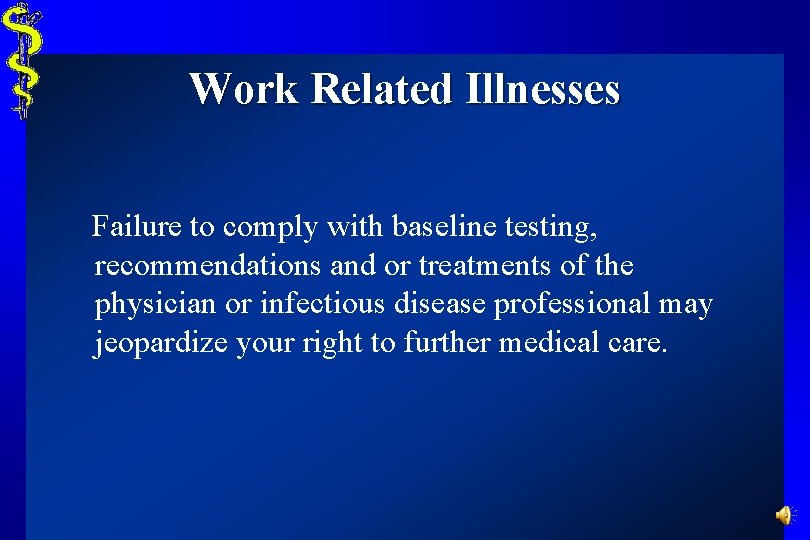 Work Related Illnesses

Failure to comply with baseline testing, recommendations and or treatments of the physician or infectious disease professional may jeopardize your right to further medical care.